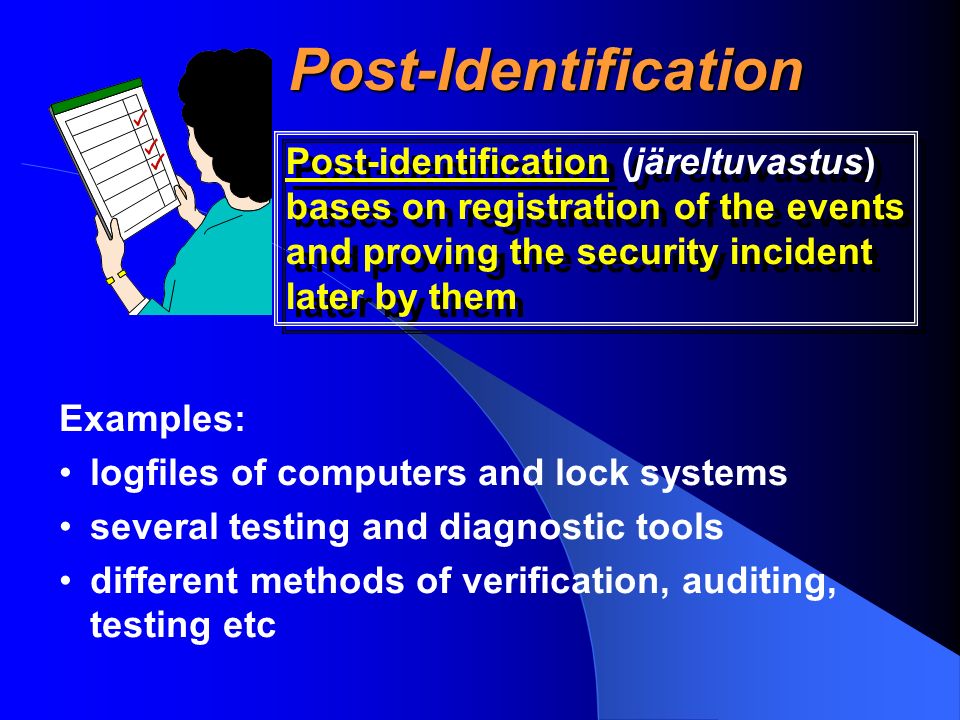 Post-Identification

Post-identification (järeltuvastus) bases on registration of the events and proving the security incident later by them

Examples:
• logfiles of computers and lock systems
• several testing and diagnostic tools
• different methods of verification, auditing, testing etc